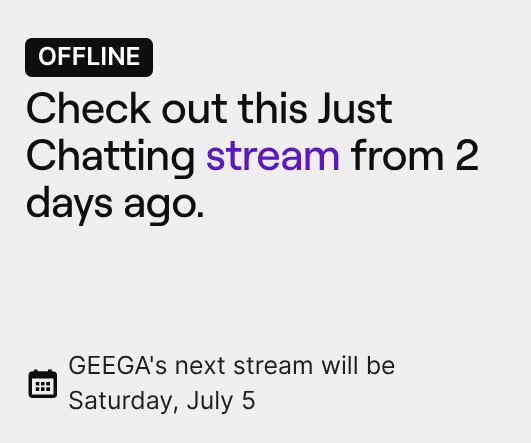 OFFLINE

Check out this Just Chatting stream from 2 days ago.

GEEGA's next stream will be Saturday, July 5